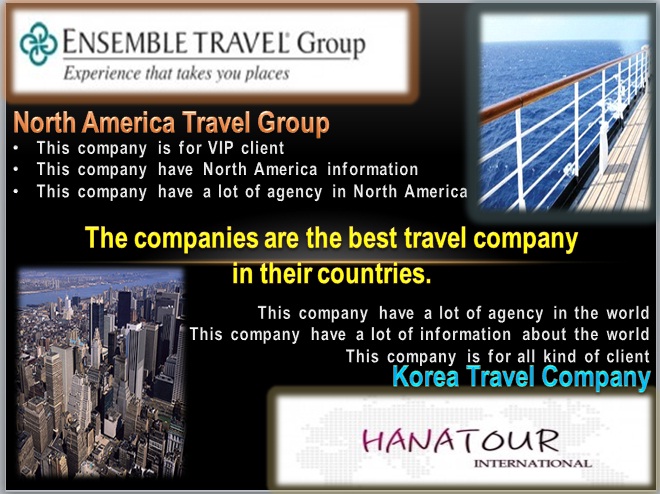 ENSEMBLE TRAVEL® Group
Experience that takes you places

North America Travel Group
• This company is for VIP client
• This company have North America information
• This company have a lot of agency in North America

The companies are the best travel company in their countries.

This company have a lot of agency in the world
This company have a lot of information about the world
This company is for all kind of client
Korea Travel Company

HANATOUR
INTERNATIONAL